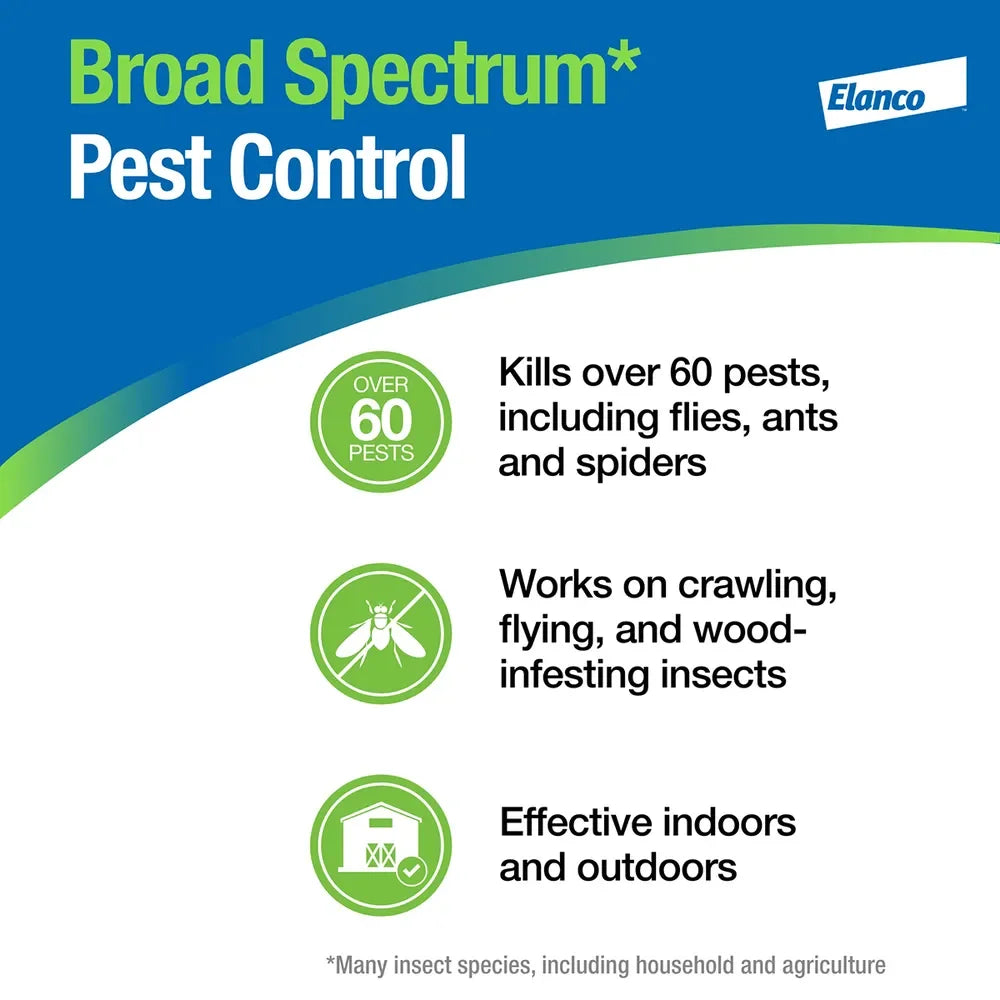 Broad Spectrum*
Pest Control

Elanco

OVER 60 PESTS

Kills over 60 pests, including flies, ants and spiders

Works on crawling, flying, and wood-infesting insects

Effective indoors and outdoors

*Many insect species, including household and agriculture